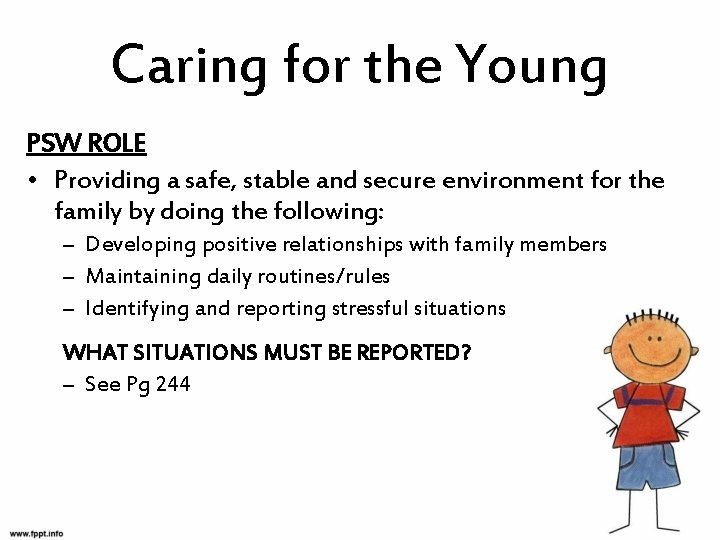 Caring for the Young

PSW ROLE

• Providing a safe, stable and secure environment for the family by doing the following:
  – Developing positive relationships with family members
  – Maintaining daily routines/rules
  – Identifying and reporting stressful situations

WHAT SITUATIONS MUST BE REPORTED?
  – See Pg 244

www.fppt.info